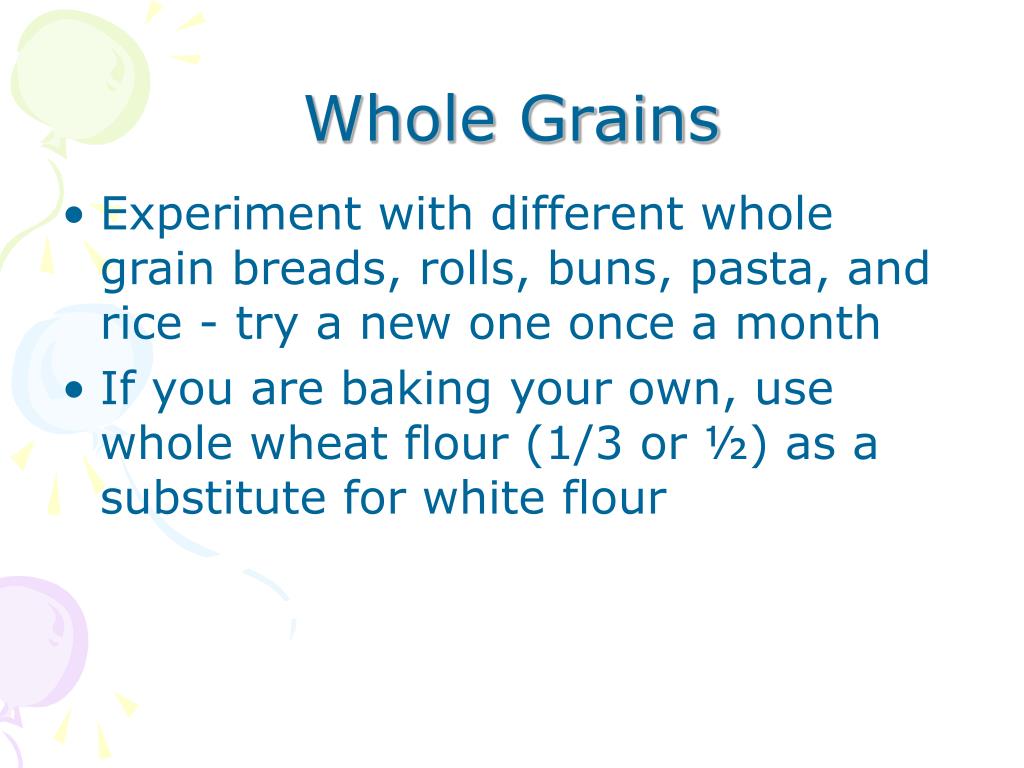 Whole Grains

• Experiment with different whole grain breads, rolls, buns, pasta, and rice - try a new one once a month

• If you are baking your own, use whole wheat flour (1/3 or ½) as a substitute for white flour